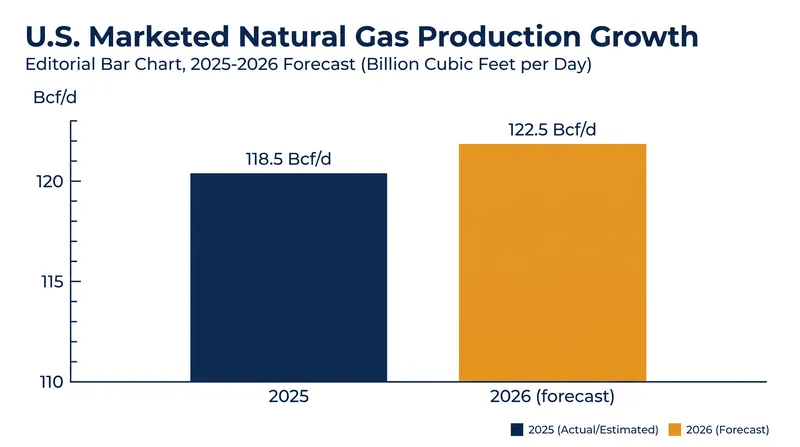 U.S. Marketed Natural Gas Production Growth

Editorial Bar Chart, 2025-2026 Forecast (Billion Cubic Feet per Day)

Bcf/d

120

115

110

118.5 Bcf/d

122.5 Bcf/d

2025

2026 (forecast)

2025 (Actual/Estimated)

2026 (Forecast)